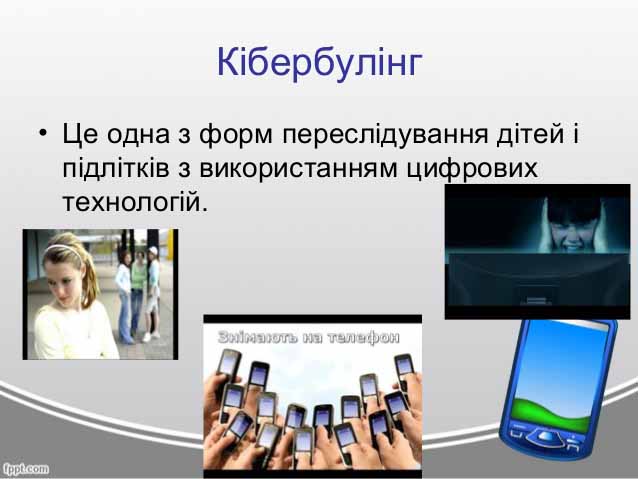 Кібербулінг

• Це одна з форм переслідування дітей і підлітків з використанням цифрових технологій.

Знімають на телефон

fppt.com